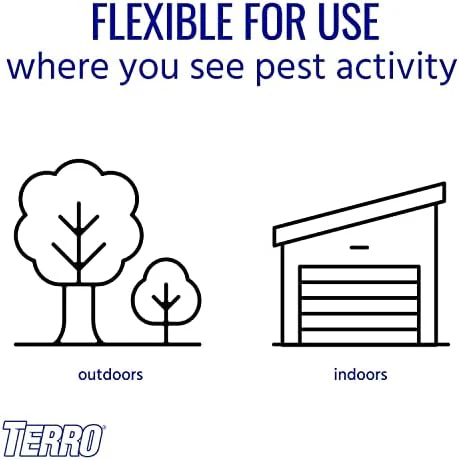 FLEXIBLE FOR USE
where you see pest activity

outdoors

indoors

TERRO®